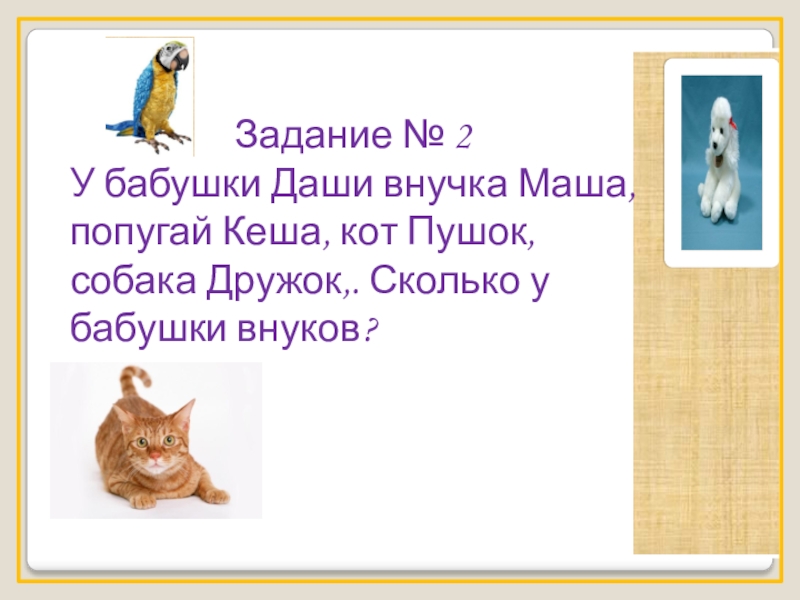 Задание № 2
У бабушки Даши внучка Маша, попугай Кеша, кот Пушок, собака Дружок,. Сколько у бабушки внуков?